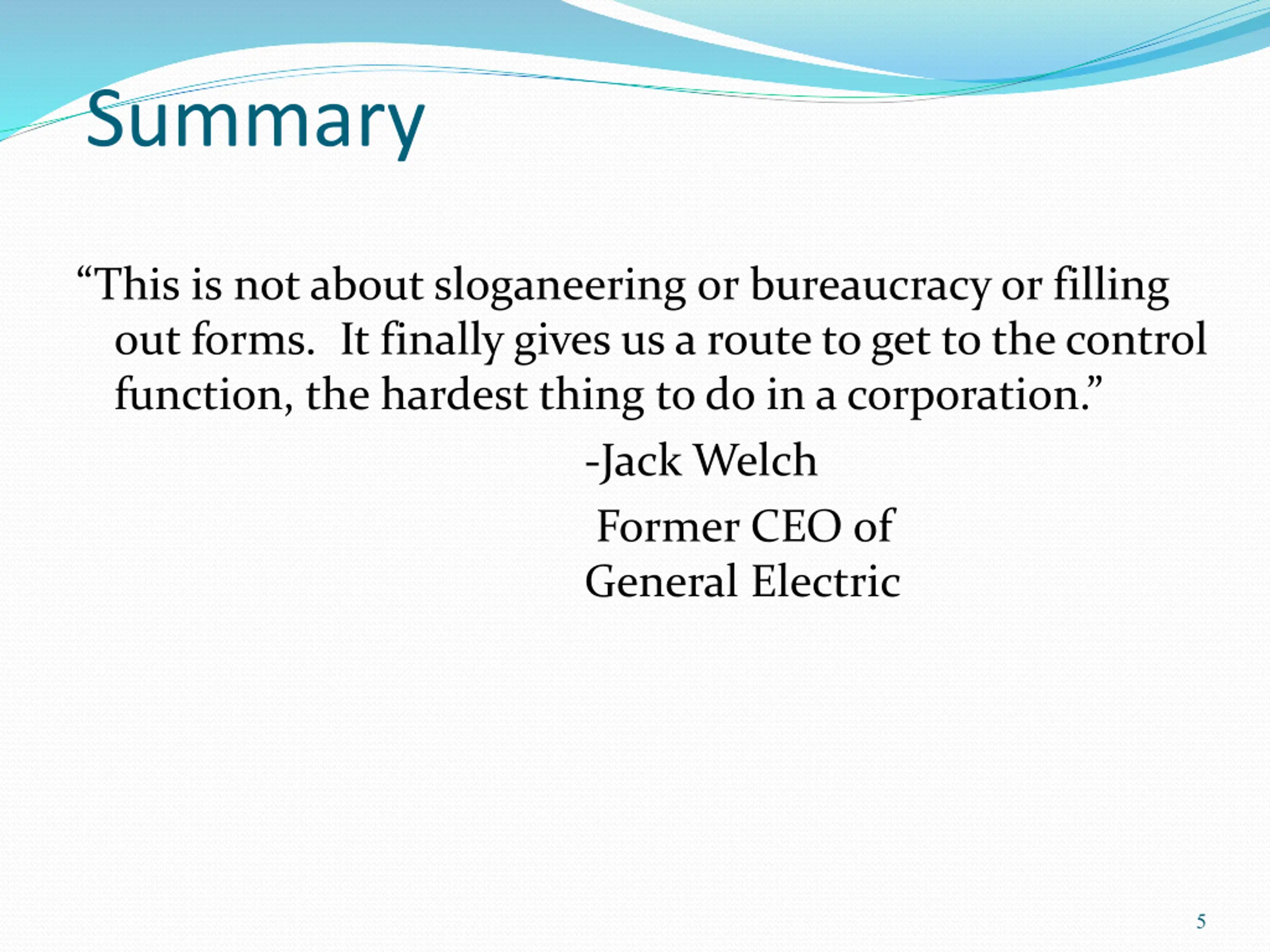 Summary

“This is not about sloganeering or bureaucracy or filling out forms. It finally gives us a route to get to the control function, the hardest thing to do in a corporation.”

-Jack Welch

Former CEO of General Electric

5